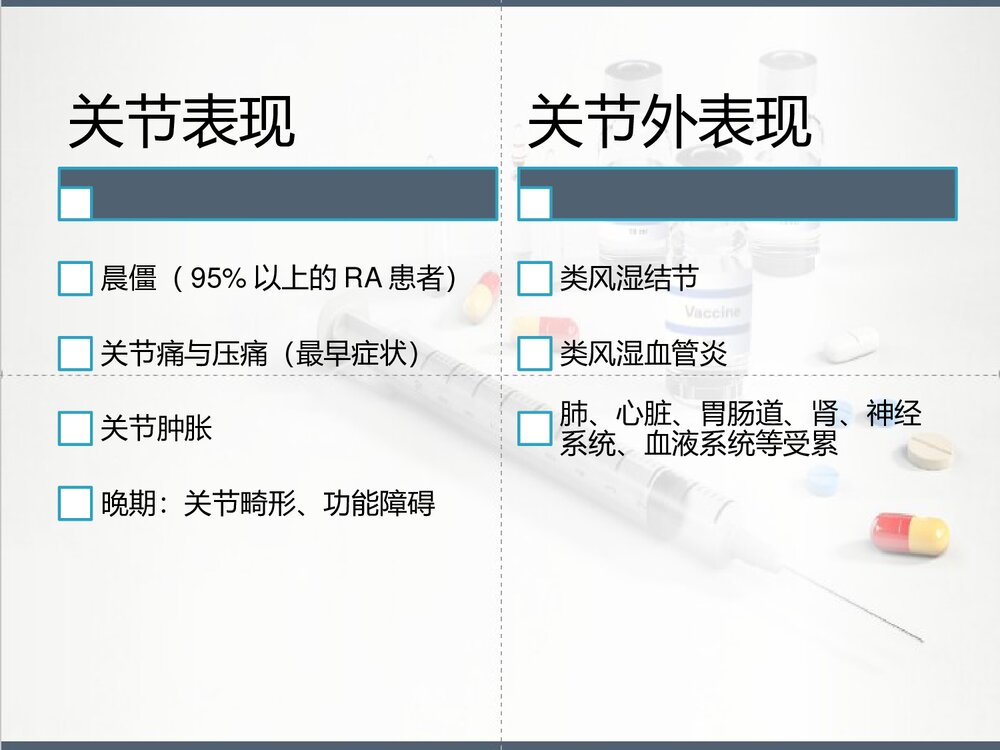 关节表现

晨僵（95% 以上的 RA 患者）

关节痛与压痛（最早症状）

关节肿胀

晚期：关节畸形、功能障碍

关节外表现

类风湿结节

类风湿血管炎

肺、心脏、胃肠道、肾、神经系统、血液系统等受累

Vaccine